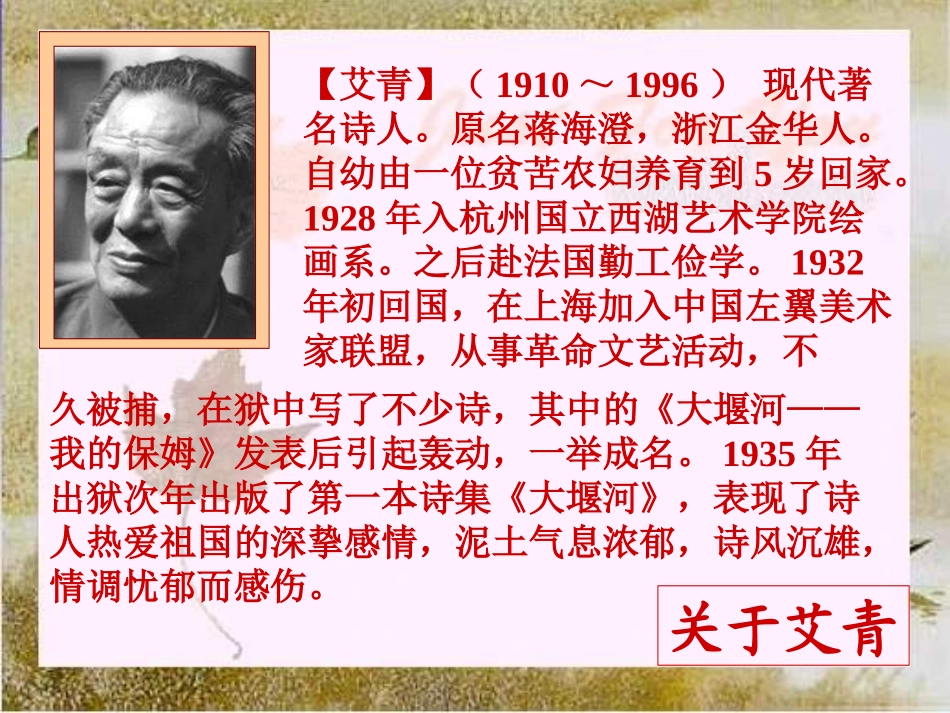 【艾青】（ 1910 ～ 1996 ） 现代著名诗人。原名蒋海澄，浙江金华人。自幼由一位贫苦农妇养育到 5 岁回家。1928 年入杭州国立西湖艺术学院绘画系。之后赴法国勤工俭学。 1932 年初回国，在上海加入中国左翼美术家联盟，从事革命文艺活动，不久被捕，在狱中写了不少诗，其中的《大堰河——我的保姆》发表后引起轰动，一举成名。 1935 年出狱次年出版了第一本诗集《大堰河》，表现了诗人热爱祖国的深挚感情，泥土气息浓郁，诗风沉雄，情调忧郁而感伤。

关于艾青